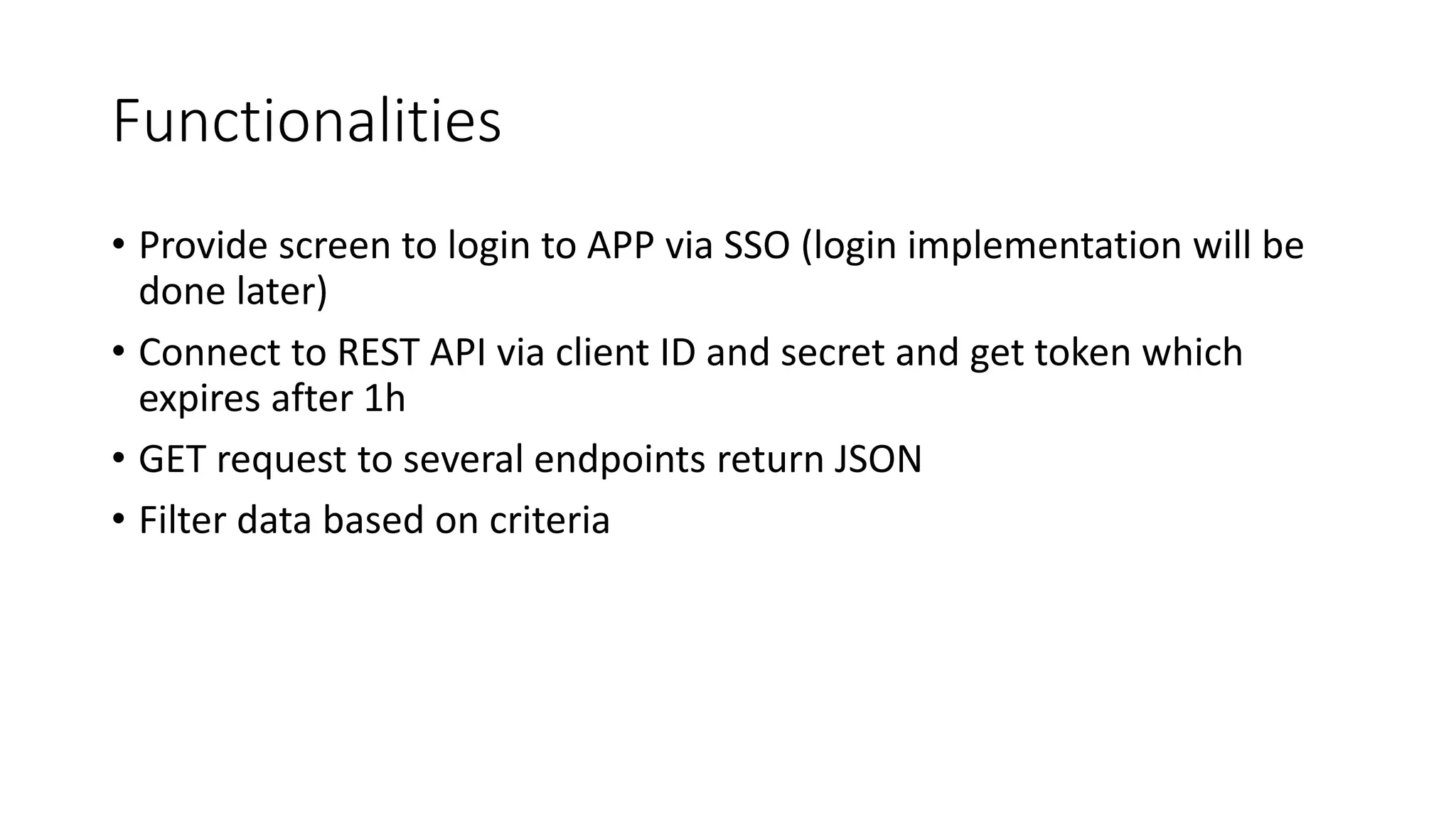 Functionalities

• Provide screen to login to APP via SSO (login implementation will be done later)
• Connect to REST API via client ID and secret and get token which expires after 1h
• GET request to several endpoints return JSON
• Filter data based on criteria